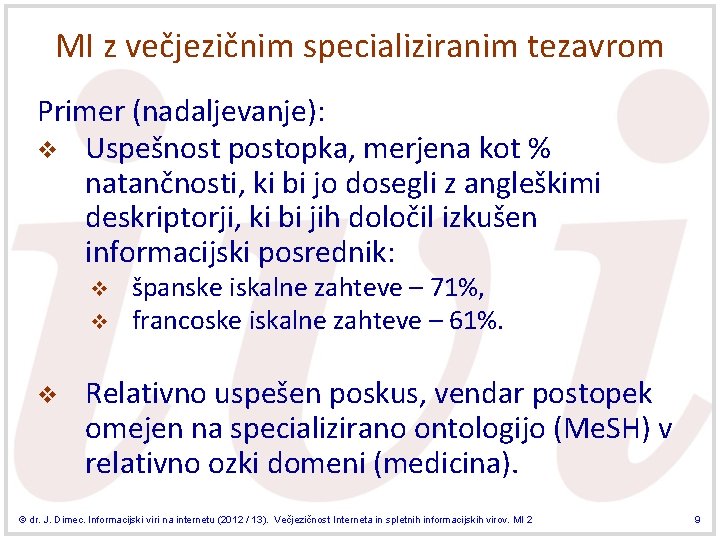 MI z večjezičnim specializiranim tezavrom

Primer (nadaljevanje):

❖ Uspešnost postopka, merjena kot % natančnosti, ki bi jo dosegli z angleškimi deskriptorji, ki bi jih določil izkušen informacijski posrednik:
❖ španske iskalne zahteve – 71%,
❖ francoske iskalne zahteve – 61%.

❖ Relativno uspešen poskus, vendar postopek omejen na specializirano ontologijo (MeSH) v relativno ozki domeni (medicina).

© dr. J. Dimec. Informacijski viri na internetu (2012 / 13). Večjezičnost Interneta in spletnih informacijskih virov. MI 2

9